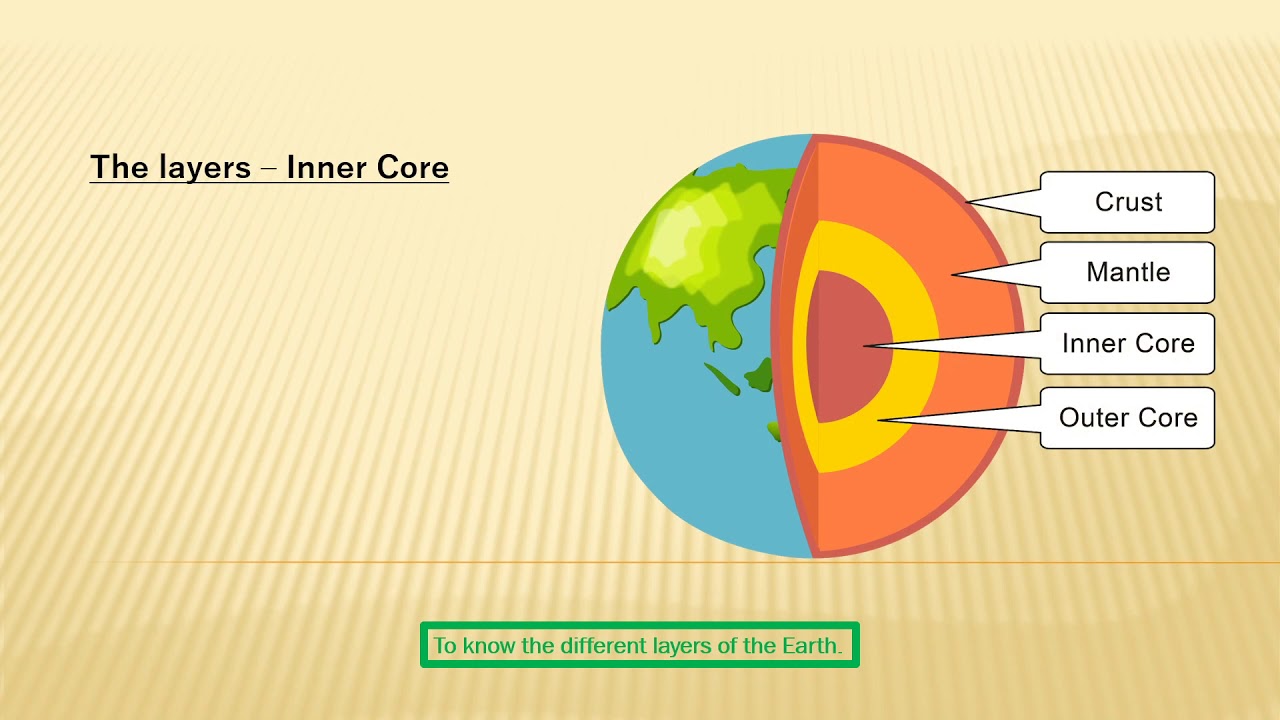 The layers – Inner Core

Crust

Mantle

Inner Core

Outer Core

To know the different layers of the Earth.